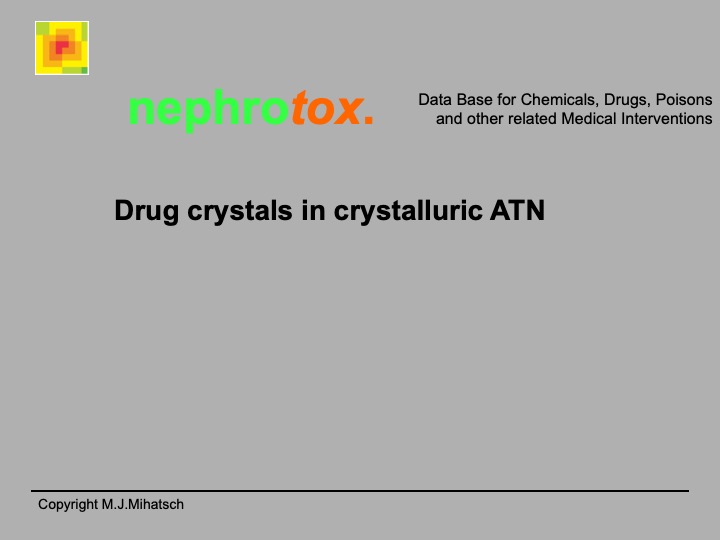 nephrotox.

Data Base for Chemicals, Drugs, Poisons and other related Medical Interventions

Drug crystals in crystalluric ATN

Copyright M.J.Mihatsch